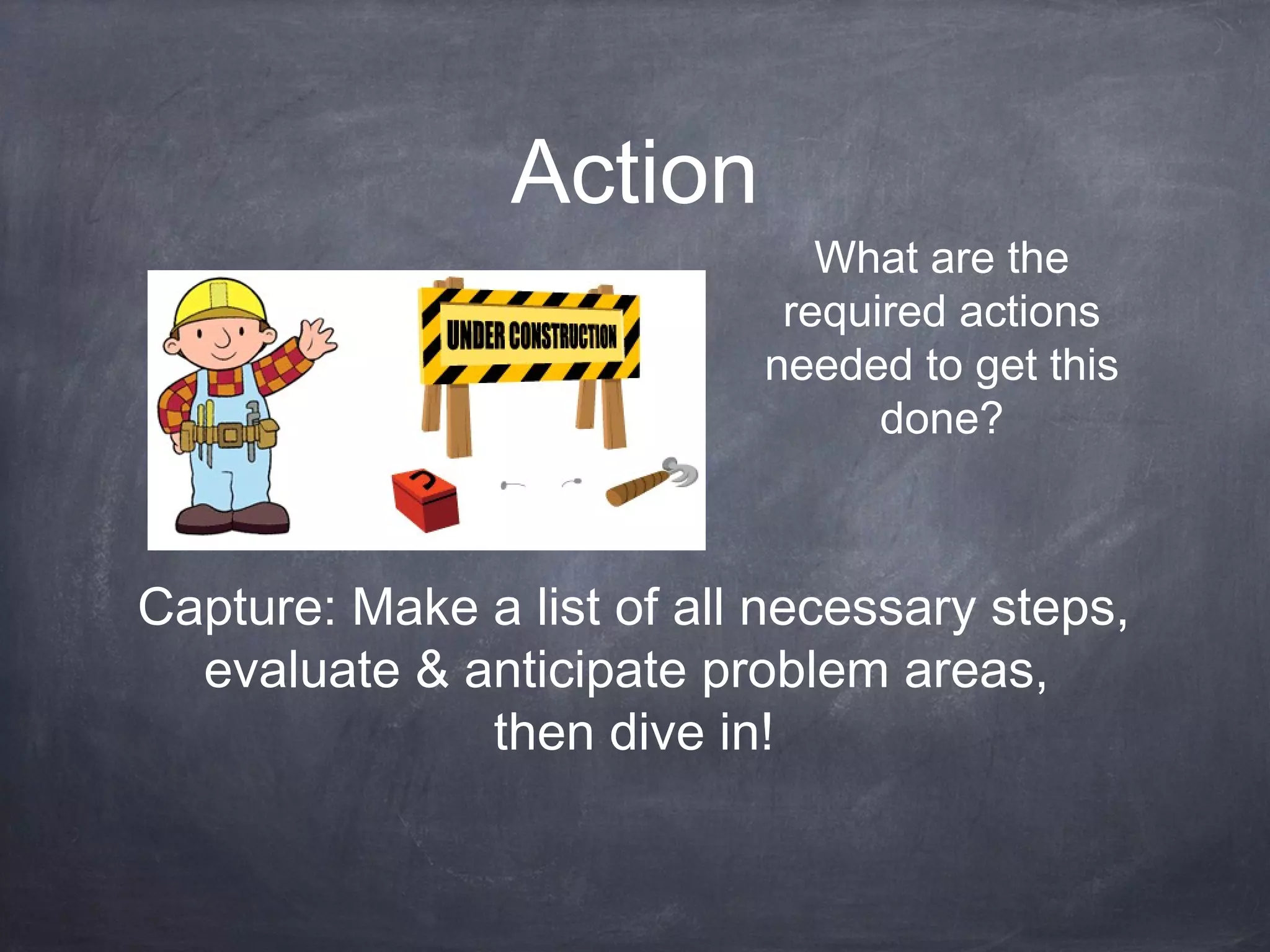 Action

UNDER CONSTRUCTION

What are the required actions needed to get this done?

Capture: Make a list of all necessary steps, evaluate & anticipate problem areas, then dive in!